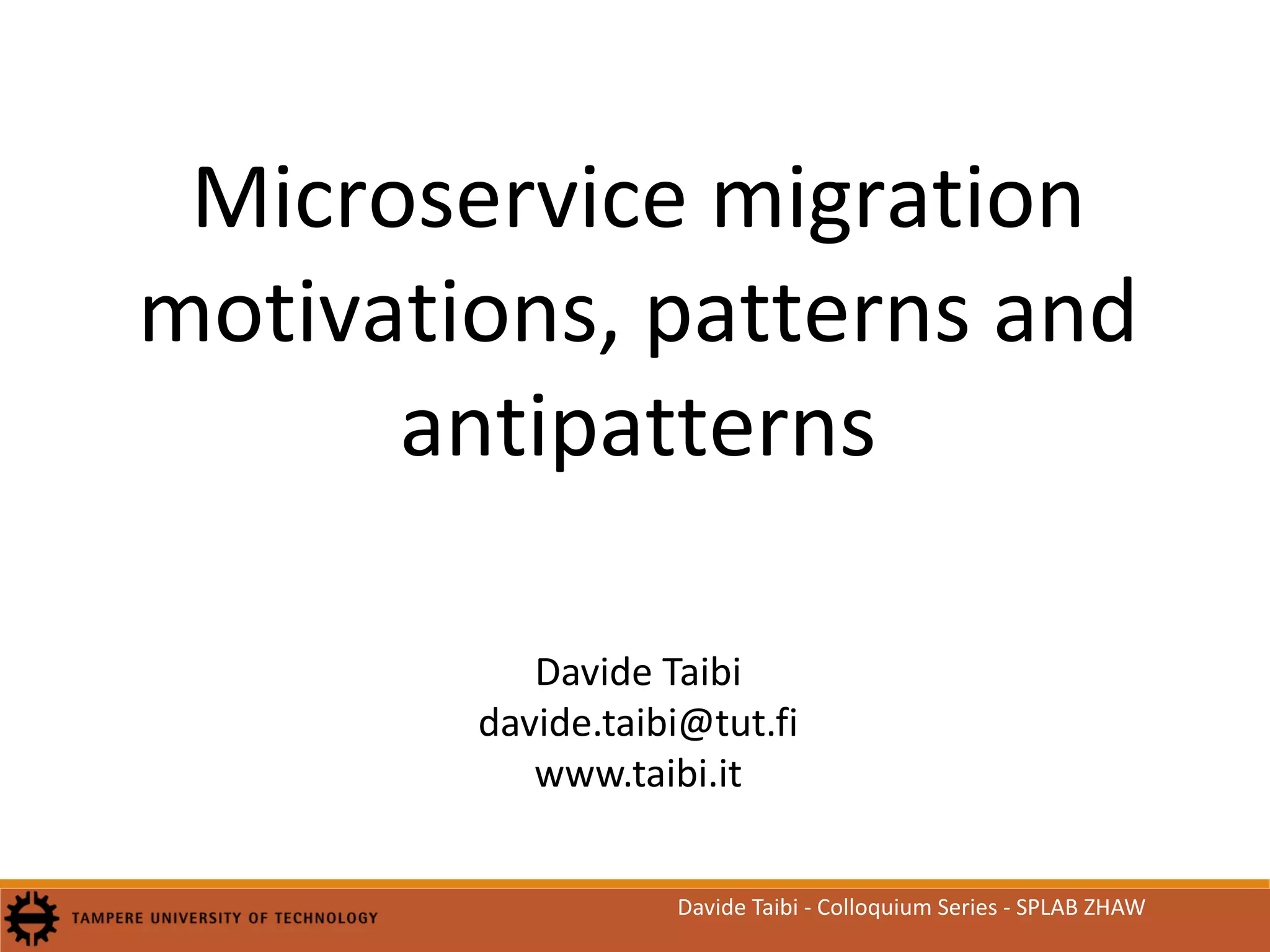 Microservice migration motivations, patterns and antipatterns

Davide Taibi
davide.taibi@tut.fi
www.taibi.it

TAMPERE UNIVERSITY OF TECHNOLOGY

Davide Taibi - Colloquium Series - SPLAB ZHAW